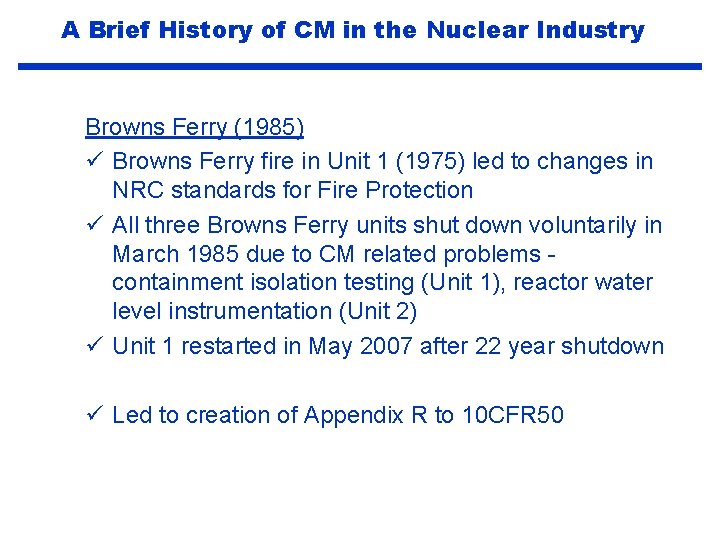 A Brief History of CM in the Nuclear Industry

Browns Ferry (1985)

✓ Browns Ferry fire in Unit 1 (1975) led to changes in NRC standards for Fire Protection

✓ All three Browns Ferry units shut down voluntarily in March 1985 due to CM related problems - containment isolation testing (Unit 1), reactor water level instrumentation (Unit 2)

✓ Unit 1 restarted in May 2007 after 22 year shutdown

✓ Led to creation of Appendix R to 10CFR50